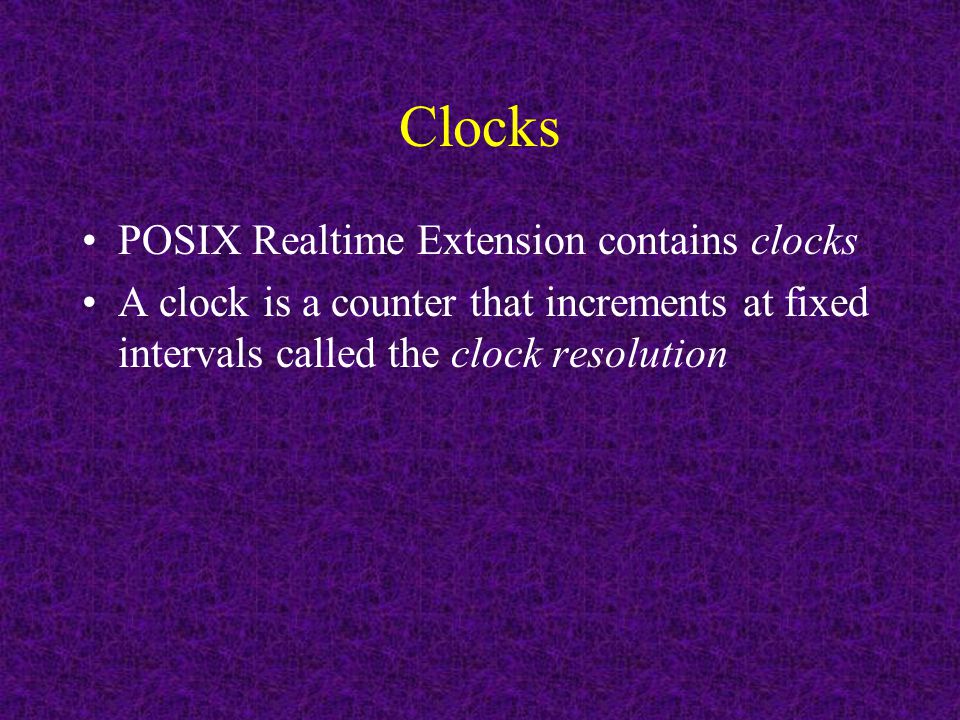 Clocks

• POSIX Realtime Extension contains clocks
• A clock is a counter that increments at fixed intervals called the clock resolution